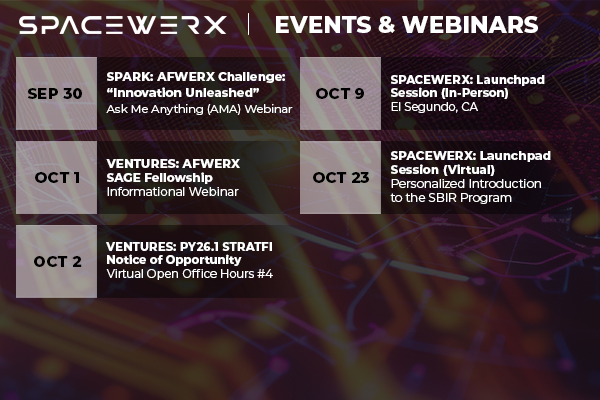 SPACEWERX | EVENTS & WEBINARS

SEP 30

SPARK: AFWERX Challenge: "Innovation Unleashed"
Ask Me Anything (AMA) Webinar

OCT 1

VENTURES: AFWERX SAGE Fellowship
Informational Webinar

OCT 2

VENTURES: PY26.1 STRATFI Notice of Opportunity
Virtual Open Office Hours #4

OCT 9

SPACEWERX: Launchpad Session (In-Person)
El Segundo, CA

OCT 23

SPACEWERX: Launchpad Session (Virtual)
Personalized Introduction to the SBIR Program